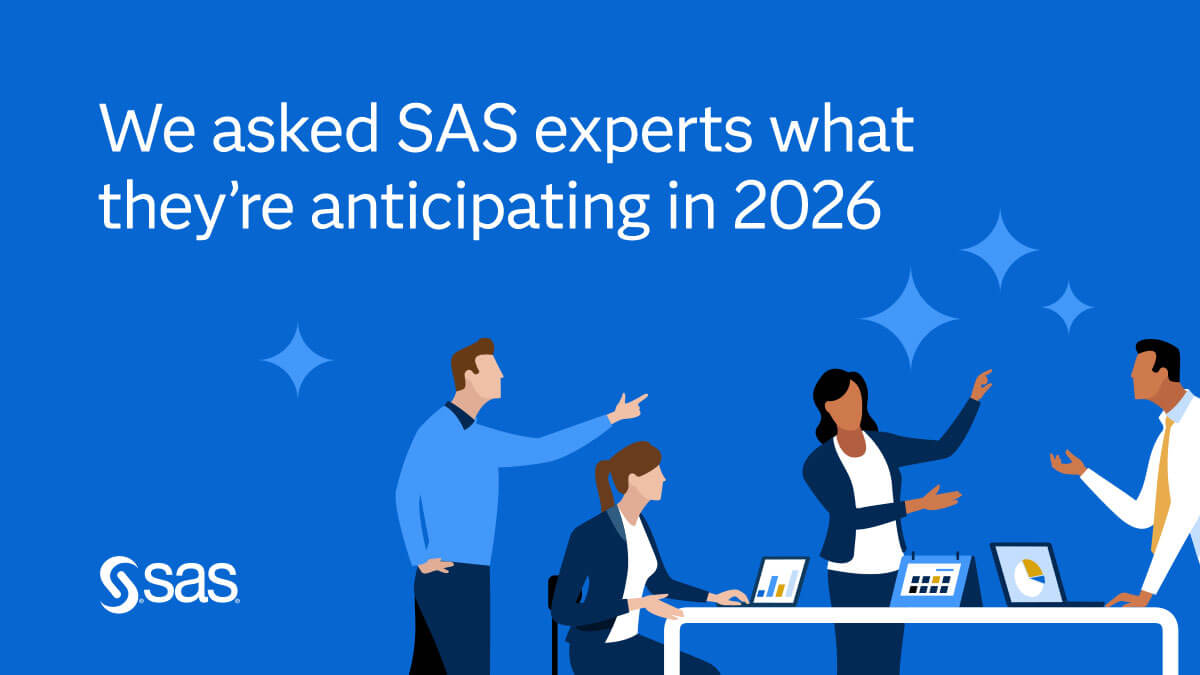 We asked SAS experts what they're anticipating in 2026

sas